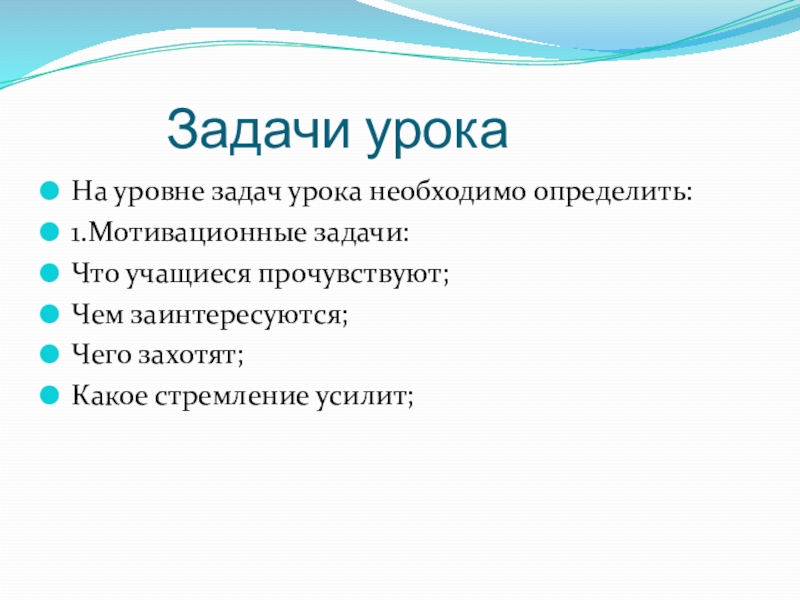 Задачи урока

На уровне задач урока необходимо определить:
1.Мотивационные задачи:
Что учащиеся прочувствуют;
Чем заинтересуются;
Чего захотят;
Какое стремление усилит;